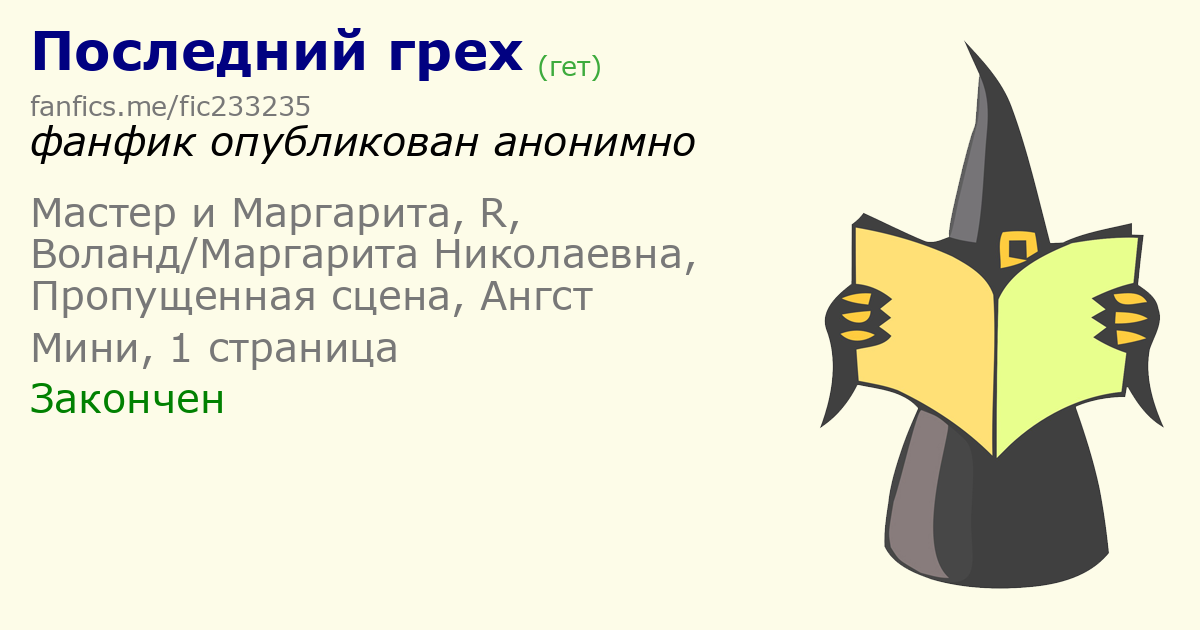 Последний грех (гет)
fanfics.me/fic233235
фанфик опубликован анонимно

Мастер и Маргарита, R, Воланд/Маргарита Николаевна, Пропущенная сцена, Ангст

Мини, 1 страница

Закончен